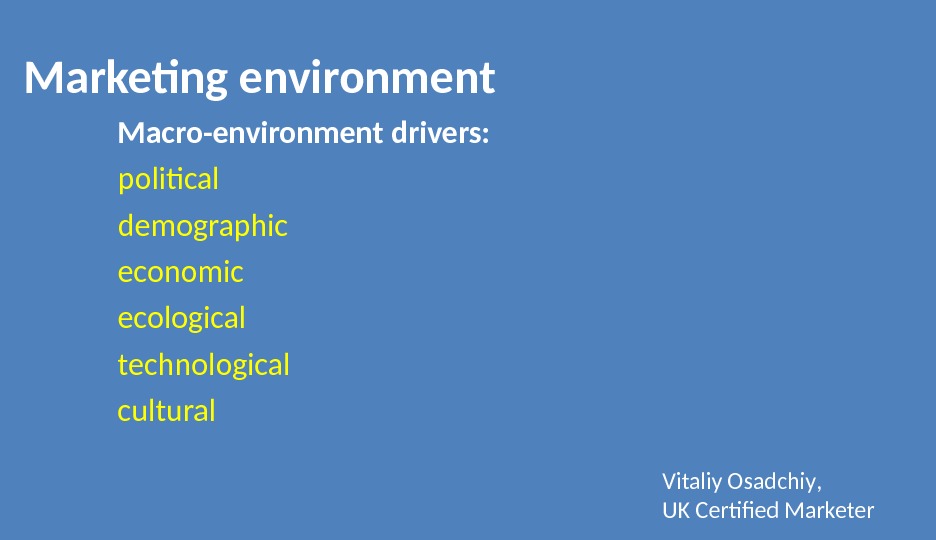 Marketing environment

Macro-environment drivers:

political

demographic

economic

ecological

technological

cultural

Vitaliy Osadchiy,
UK Certified Marketer